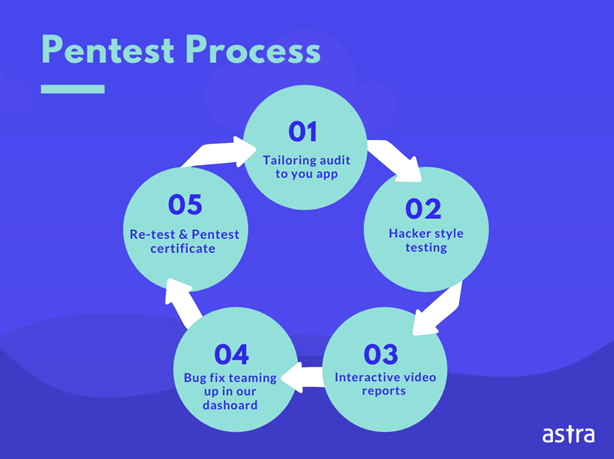 Pentest Process

01
Tailoring audit to you app

02
Hacker style testing

03
Interactive video reports

04
Bug fix teaming up in our dashoard

05
Re-test & Pentest certificate

astra